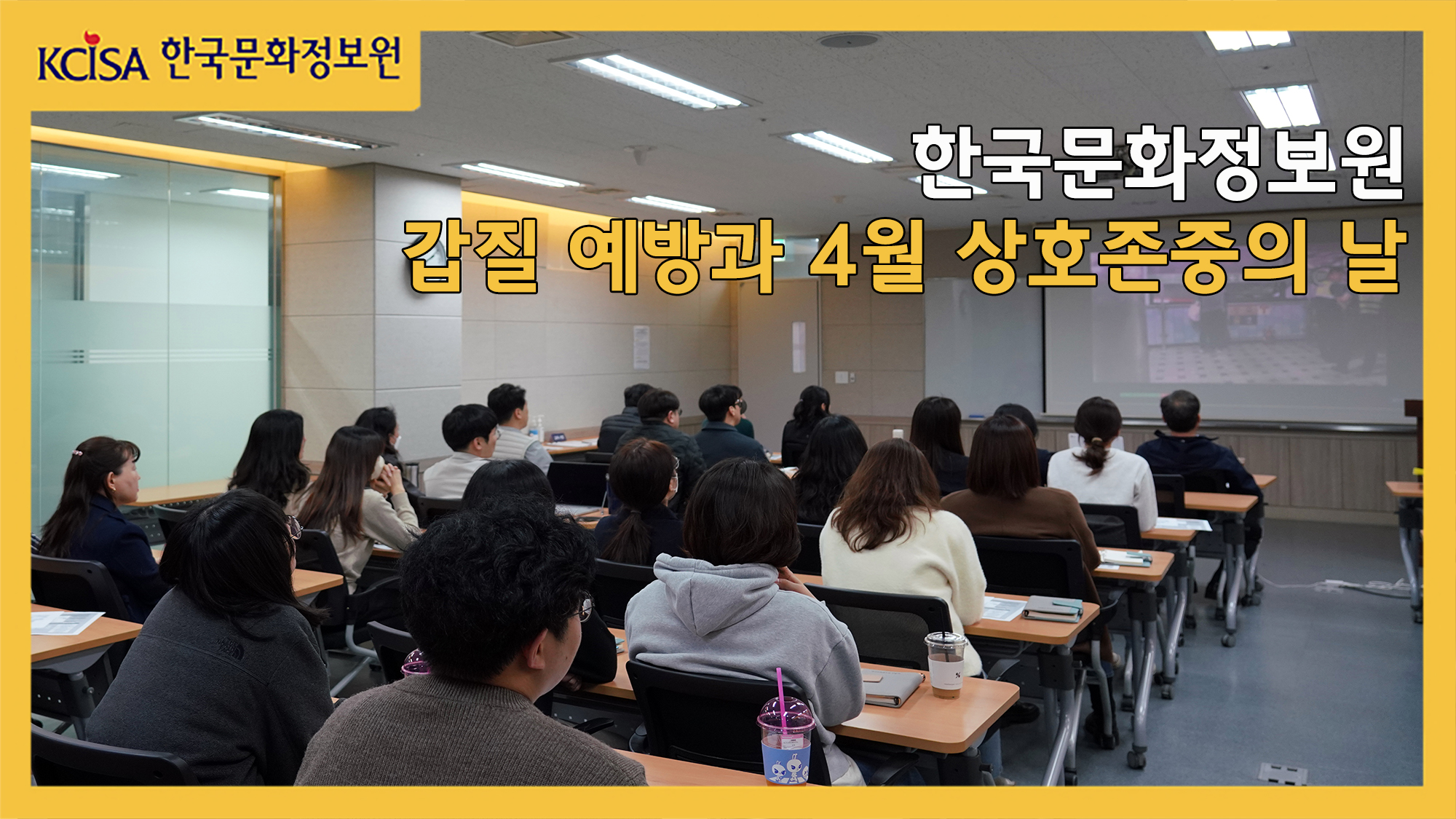 KCISA 한국문화정보원

한국문화정보원
갑질 예방과 4월 상호존중의 날